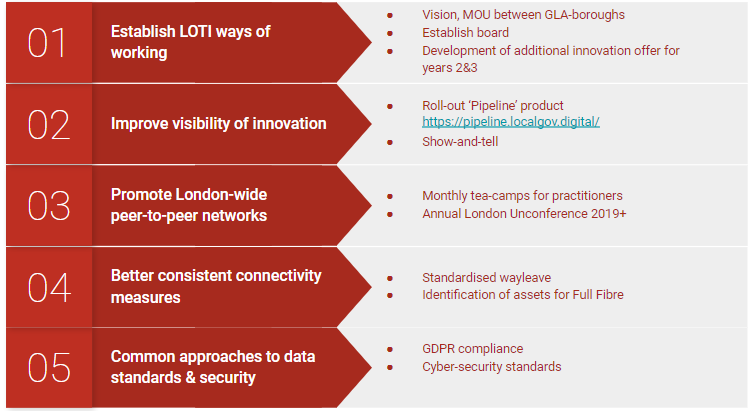 01 Establish LOTI ways of working

- Vision, MOU between GLA-boroughs
- Establish board
- Development of additional innovation offer for years 2&3

02 Improve visibility of innovation

- Roll-out ‘Pipeline’ product https://pipeline.localgov.digital/
- Show-and-tell

03 Promote London-wide peer-to-peer networks

- Monthly tea-camps for practitioners
- Annual London Unconference 2019+

04 Better consistent connectivity measures

- Standardised wayleave
- Identification of assets for Full Fibre

05 Common approaches to data standards & security

- GDPR compliance
- Cyber-security standards